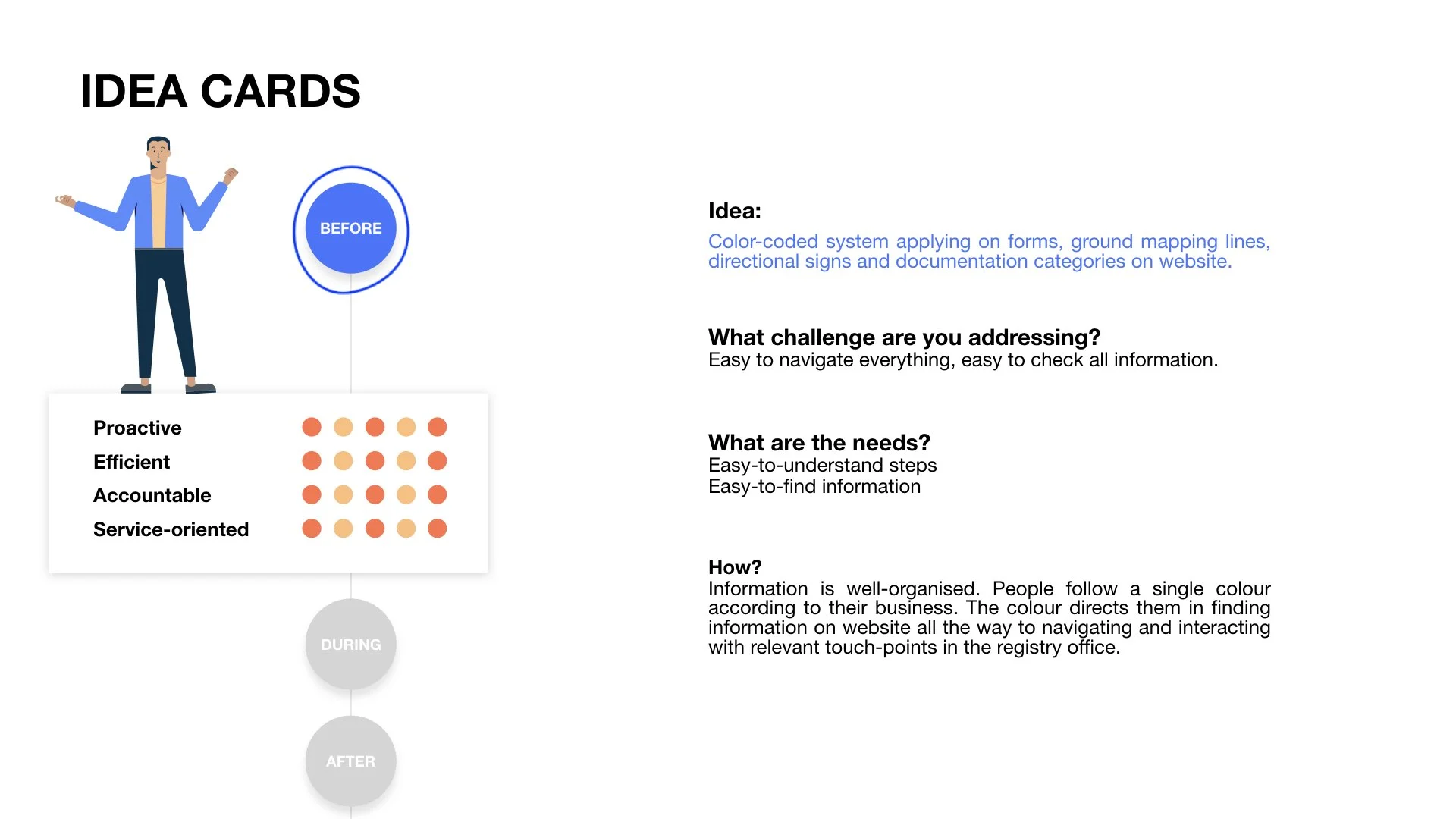 IDEA CARDS

BEFORE

Proactive
Efficient
Accountable
Service-oriented

DURING

AFTER

Idea:
Color-coded system applying on forms, ground mapping lines, directional signs and documentation categories on website.

What challenge are you addressing?
Easy to navigate everything, easy to check all information.

What are the needs?
Easy-to-understand steps
Easy-to-find information

How?
Information is well-organised. People follow a single colour according to their business. The colour directs them in finding information on website all the way to navigating and interacting with relevant touch-points in the registry office.